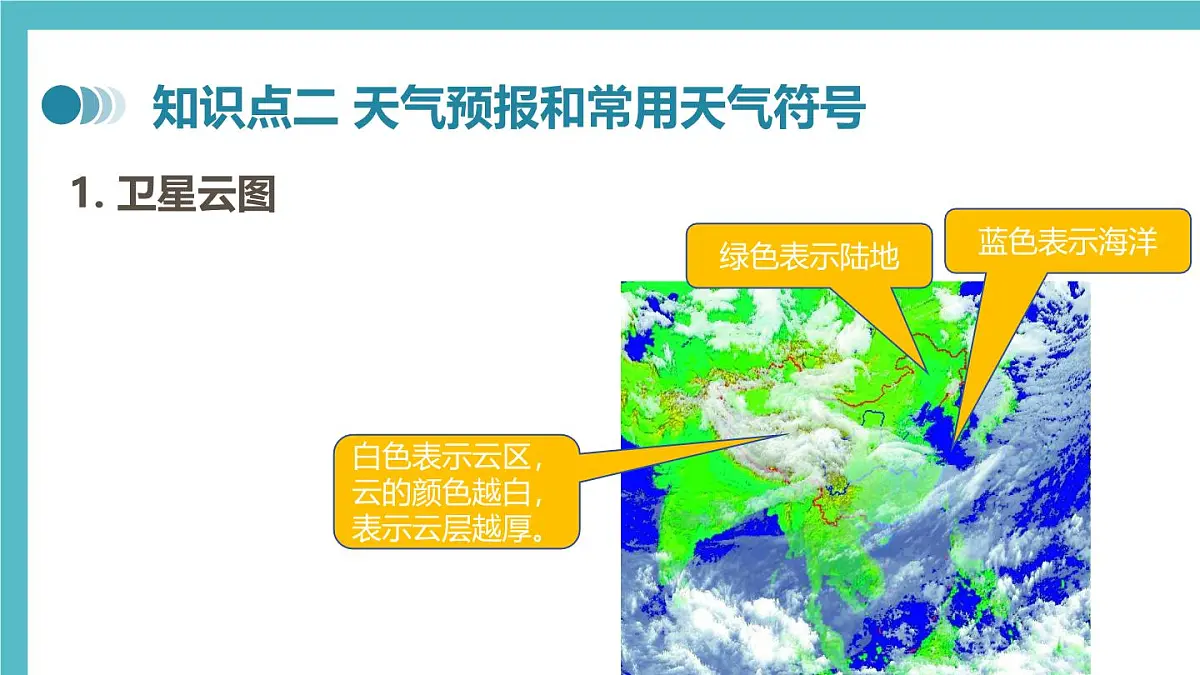 知识点二 天气预报和常用天气符号

1. 卫星云图

绿色表示陆地

蓝色表示海洋

白色表示云区，云的颜色越白，表示云层越厚。